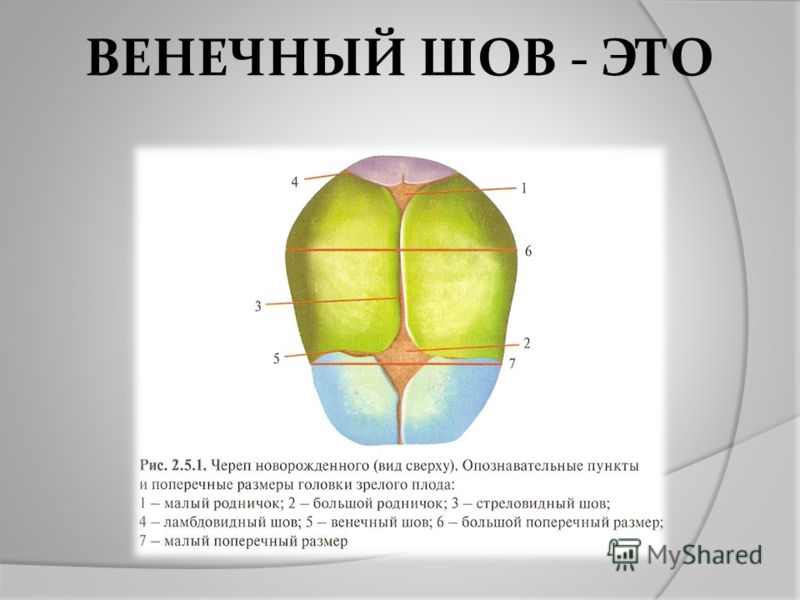 ВЕНЕЧНЫЙ ШОВ - ЭТО

4
1
6
3
2
5
7

Рис. 2.5.1. Череп новорожденного (вид сверху). Опознавательные пункты и поперечные размеры головки зрелого плода:
1 – малый родничок; 2 – большой родничок; 3 – стреловидный шов;
4 – ламбдовидный шов; 5 – венечный шов; 6 – большой поперечный размер;
7 – малый поперечный размер

MyShared